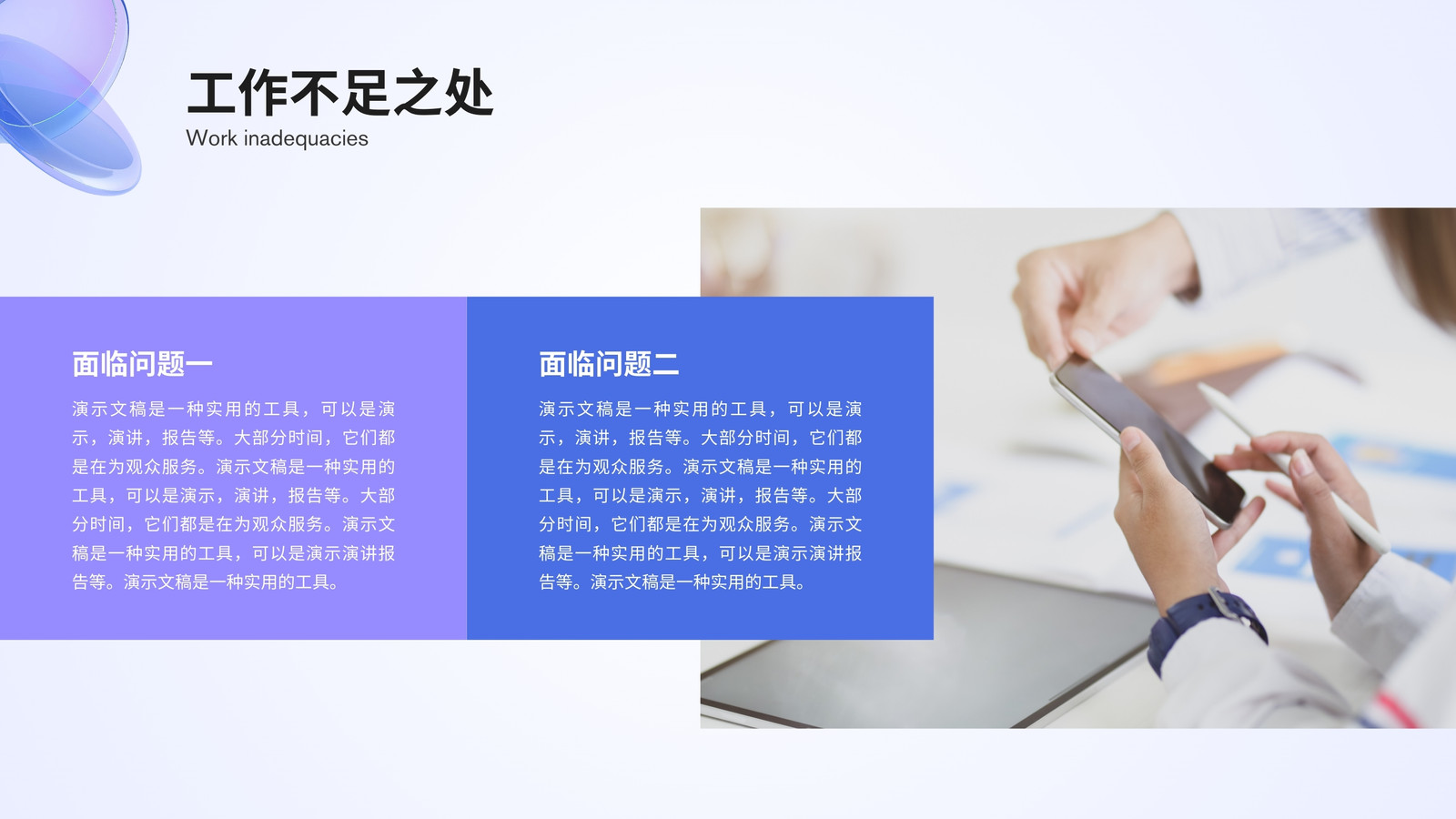 工作不足之处
Work inadequacies

面临问题一

演示文稿是一种实用的工具，可以是演示，演讲，报告等。大部分时间，它们都是在为观众服务。演示文稿是一种实用的工具，可以是演示，演讲，报告等。大部分时间，它们都是在为观众服务。演示文稿是一种实用的工具，可以是演示演讲报告等。演示文稿是一种实用的工具。

面临问题二

演示文稿是一种实用的工具，可以是演示，演讲，报告等。大部分时间，它们都是在为观众服务。演示文稿是一种实用的工具，可以是演示，演讲，报告等。大部分时间，它们都是在为观众服务。演示文稿是一种实用的工具，可以是演示演讲报告等。演示文稿是一种实用的工具。